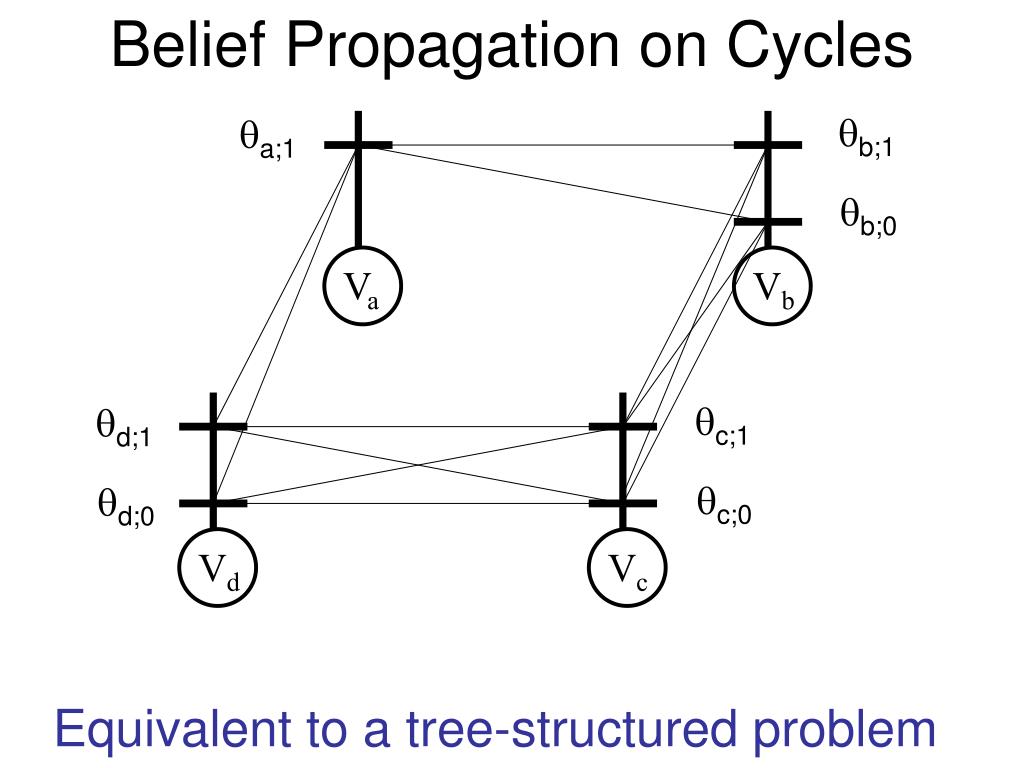 Belief Propagation on Cycles

$\theta_{a;1}$

$\theta_{b;1}$

$\theta_{b;0}$

$V_a$

$V_b$

$\theta_{d;1}$

$\theta_{c;1}$

$\theta_{d;0}$

$\theta_{c;0}$

$V_d$

$V_c$

Equivalent to a tree-structured problem